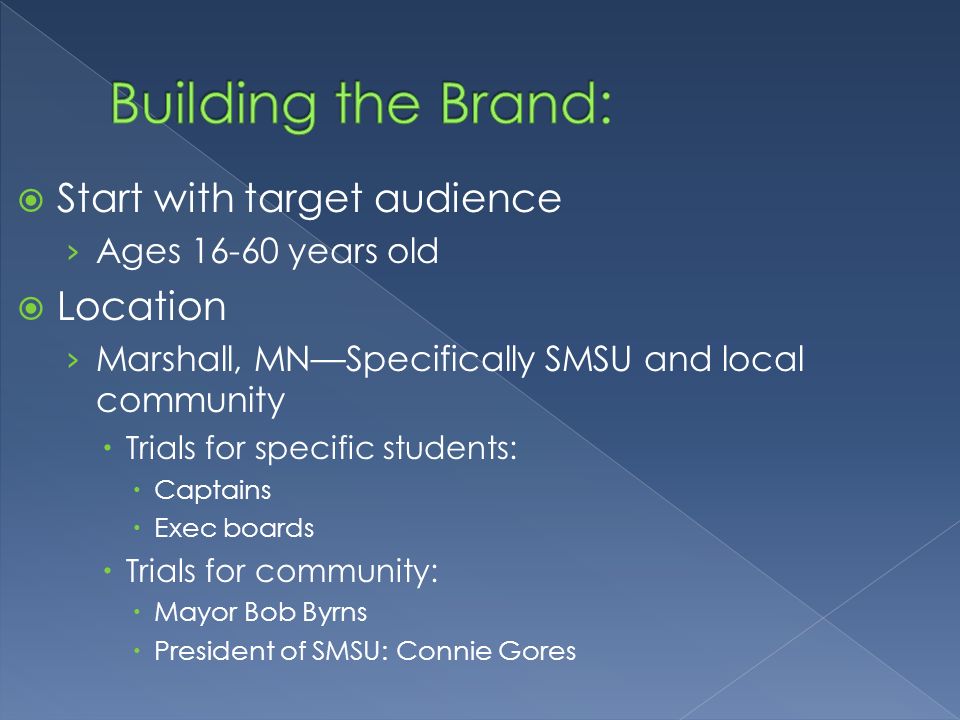 Building the Brand:

Start with target audience

Ages 16-60 years old

Location

Marshall, MN—Specifically SMSU and local community

Trials for specific students:

Captains

Exec boards

Trials for community:

Mayor Bob Byrns

President of SMSU: Connie Gores